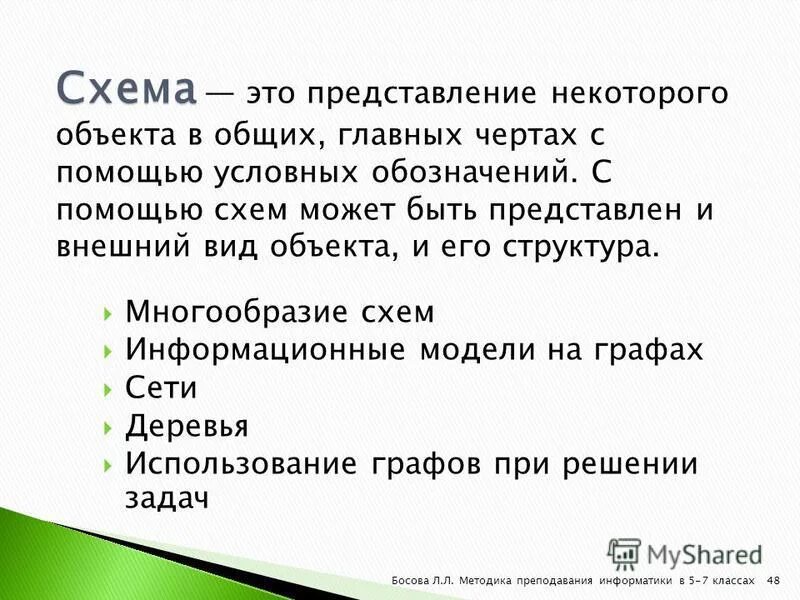 Схема — это представление некоторого объекта в общих, главных чертах с помощью условных обозначений. С помощью схем может быть представлен и внешний вид объекта, и его структура.

Многообразие схем
Информационные модели на графах
Сети
Деревья
Использование графов при решении задач

MyShared

Босова Л.Л. Методика преподавания информатики в 5-7 классах 48